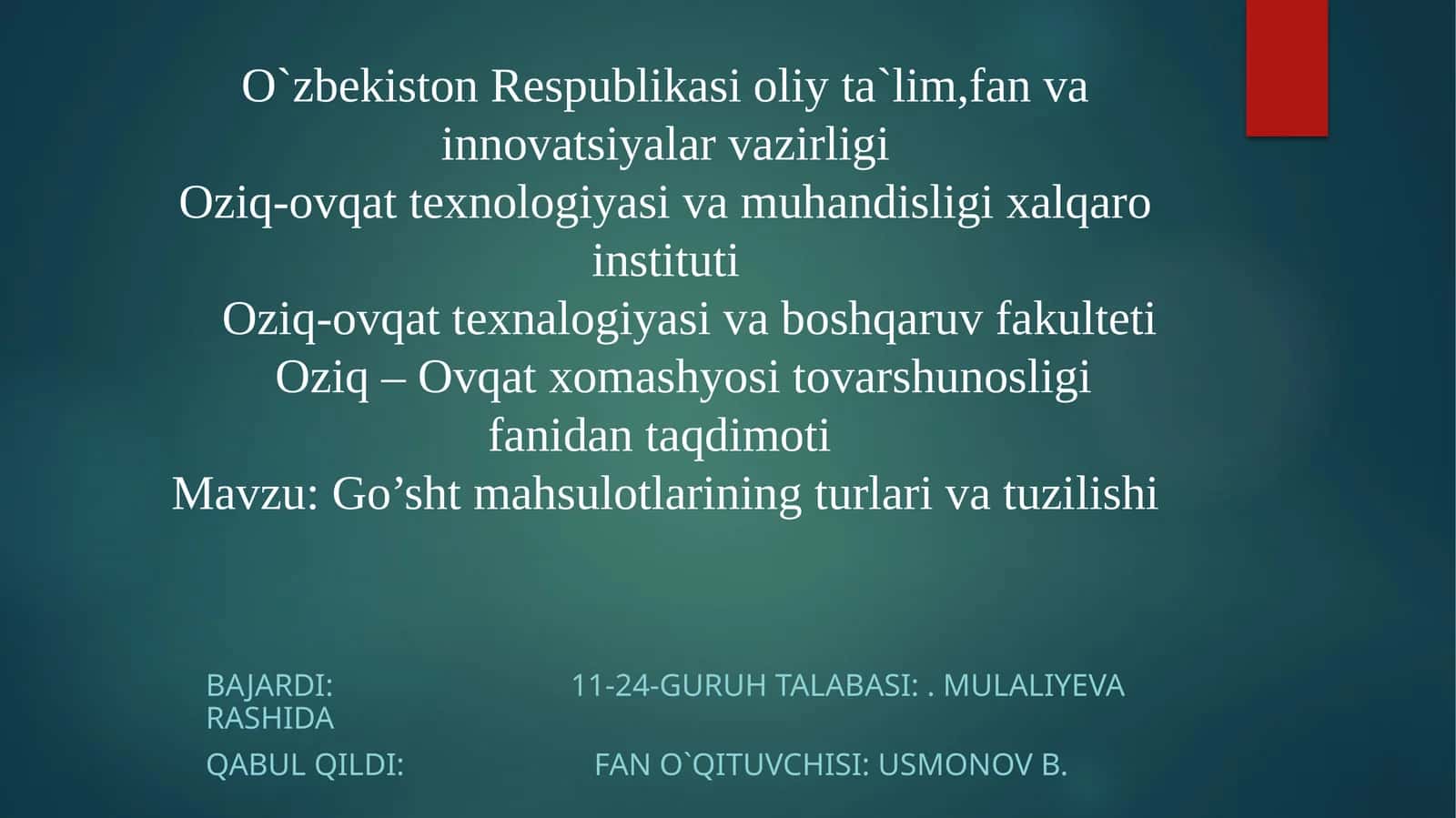 O`zbekiston Respublikasi oliy ta`lim,fan va innovatsiyalar vazirligi
Oziq-ovqat texnologiyasi va muhandisligi xalqaro instituti
Oziq-ovqat texnalogiyasi va boshqaruv fakulteti
Oziq – Ovqat xomashyosi tovarshunosligi fanidan taqdimoti
Mavzu: Go’sht mahsulotlarining turlari va tuzilishi

BAJARDI: 11-24-GURUH TALABASI: . MULALIYEVA RASHIDA

QABUL QILDI: FAN O`QITUVCHISI: USMONOV B.